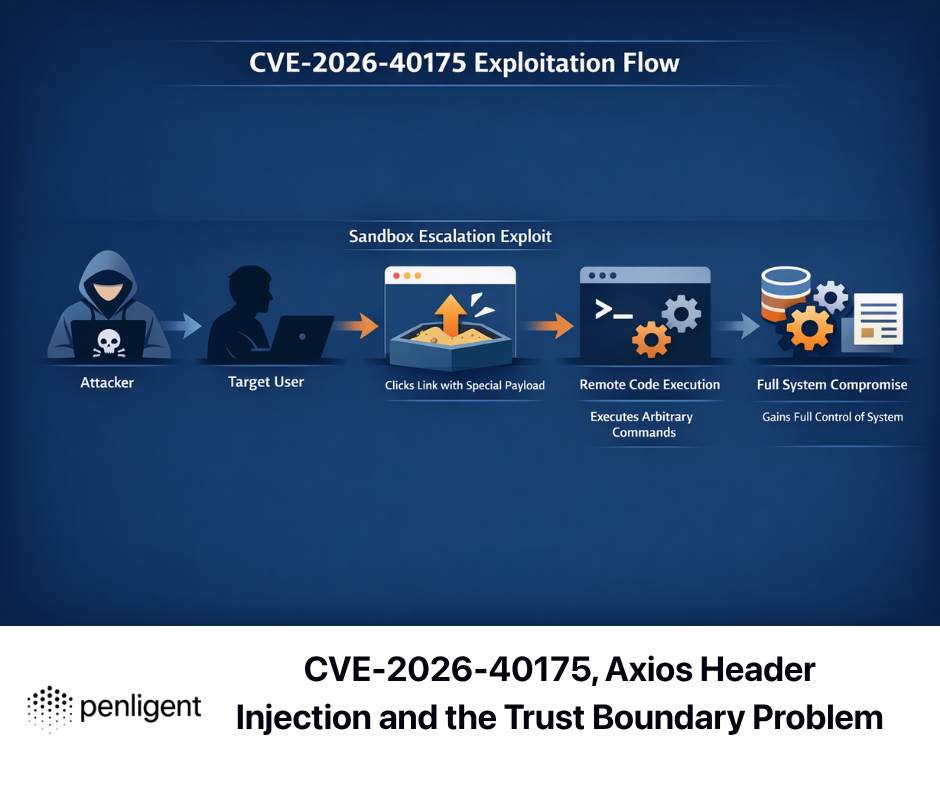 CVE-2026-40175 Exploitation Flow

Sandbox Escalation Exploit

Attacker

Target User

Clicks Link with Special Payload

Remote Code Execution

Executes Arbitrary Commands

Full System Compromise

Gains Full Control of System

penligent

CVE-2026-40175, Axios Header Injection and the Trust Boundary Problem